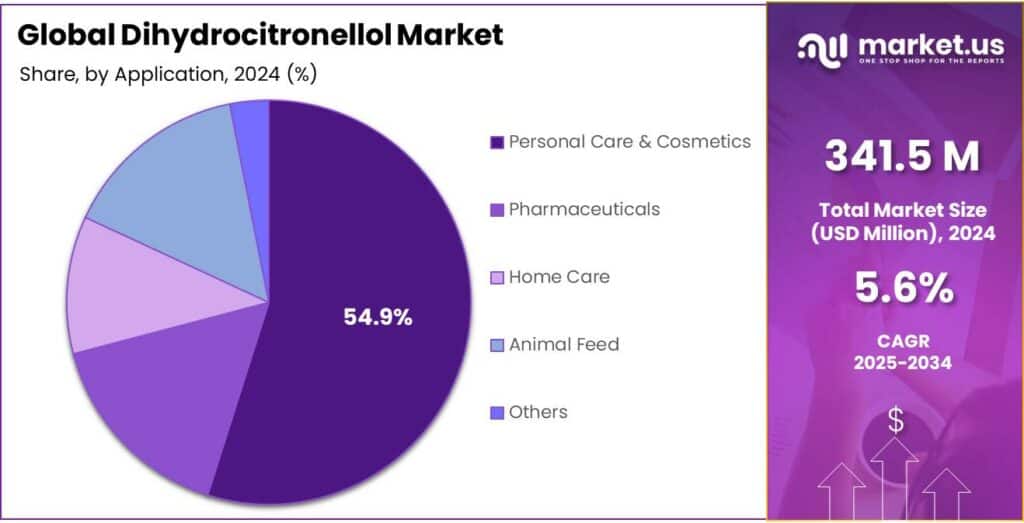 Global Dihydrocitronellol Market

Share, by Application, 2024 (%)

54.9%

Personal Care & Cosmetics

Pharmaceuticals

Home Care

Animal Feed

Others

market.us

ONE STOP SHOP FOR THE REPORTS

341.5 M

Total Market Size (USD Million), 2024

5.6%

CAGR 2025-2034

$